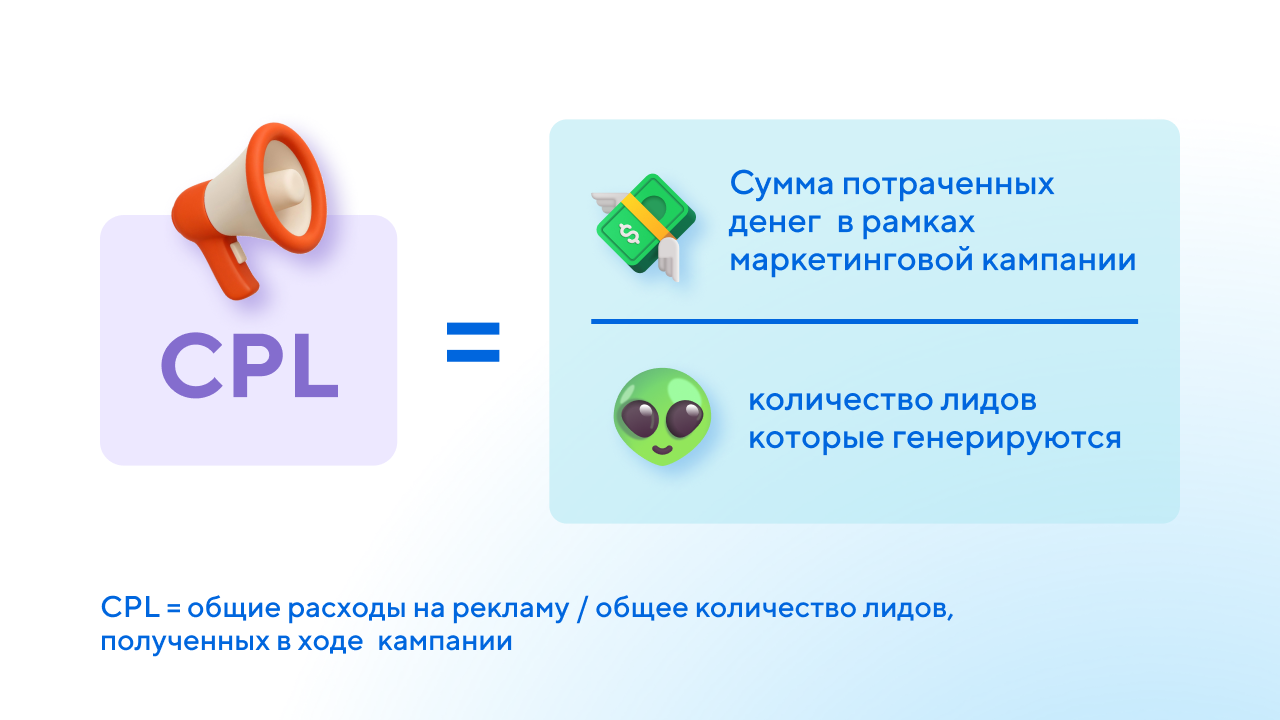 CPL

=

Сумма потраченных денег в рамках маркетинговой кампании

количество лидов которые генерируются

CPL = общие расходы на рекламу / общее количество лидов, полученных в ходе кампании